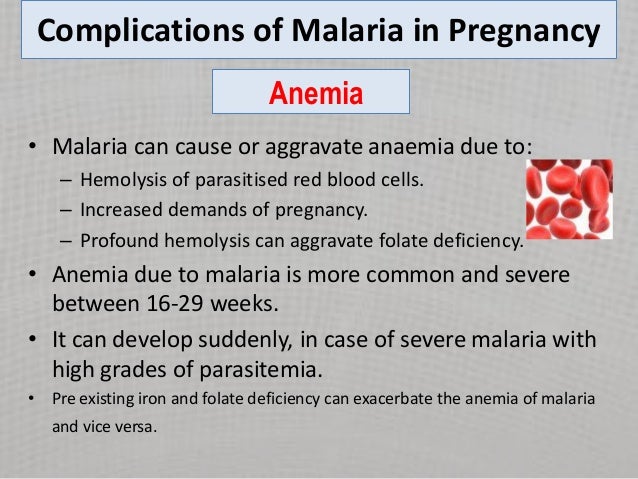 Complications of Malaria in Pregnancy

Anemia

• Malaria can cause or aggravate anaemia due to:
– Hemolysis of parasitised red blood cells.
– Increased demands of pregnancy.
– Profound hemolysis can aggravate folate deficiency.

• Anemia due to malaria is more common and severe between 16-29 weeks.

• It can develop suddenly, in case of severe malaria with high grades of parasitemia.

• Pre existing iron and folate deficiency can exacerbate the anemia of malaria and vice versa.